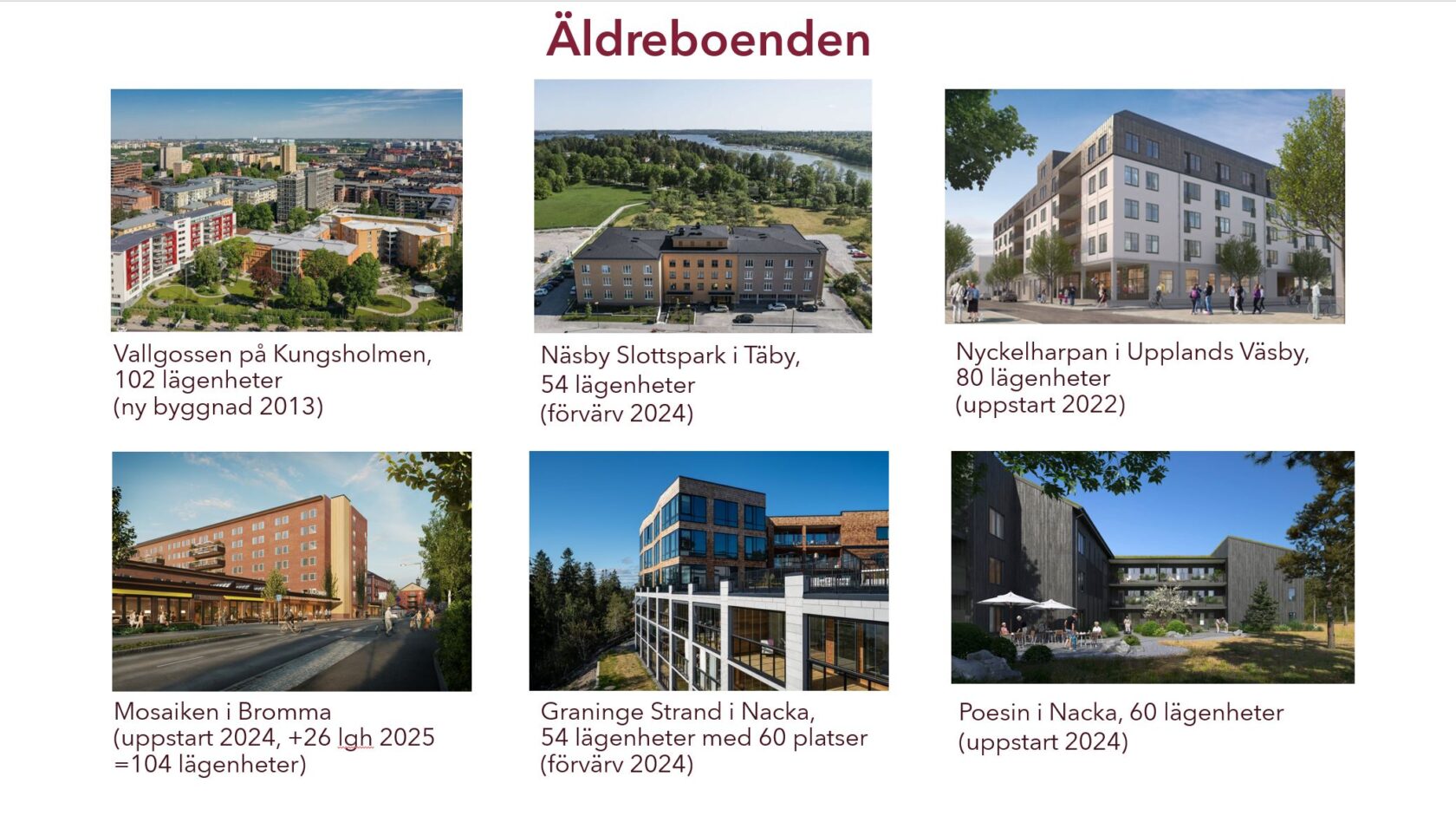 Äldreboenden

Vallgossen på Kungsholmen, 102 lägenheter (ny byggnad 2013)

Näsby Slottspark i Täby, 54 lägenheter (förvärv 2024)

Nyckelharpan i Upplands Väsby, 80 lägenheter (uppstart 2022)

Mosaiken i Bromma (uppstart 2024, +26 lgh 2025 =104 lägenheter)

Graninge Strand i Nacka, 54 lägenheter med 60 platser (förvärv 2024)

Poesin i Nacka, 60 lägenheter (uppstart 2024)